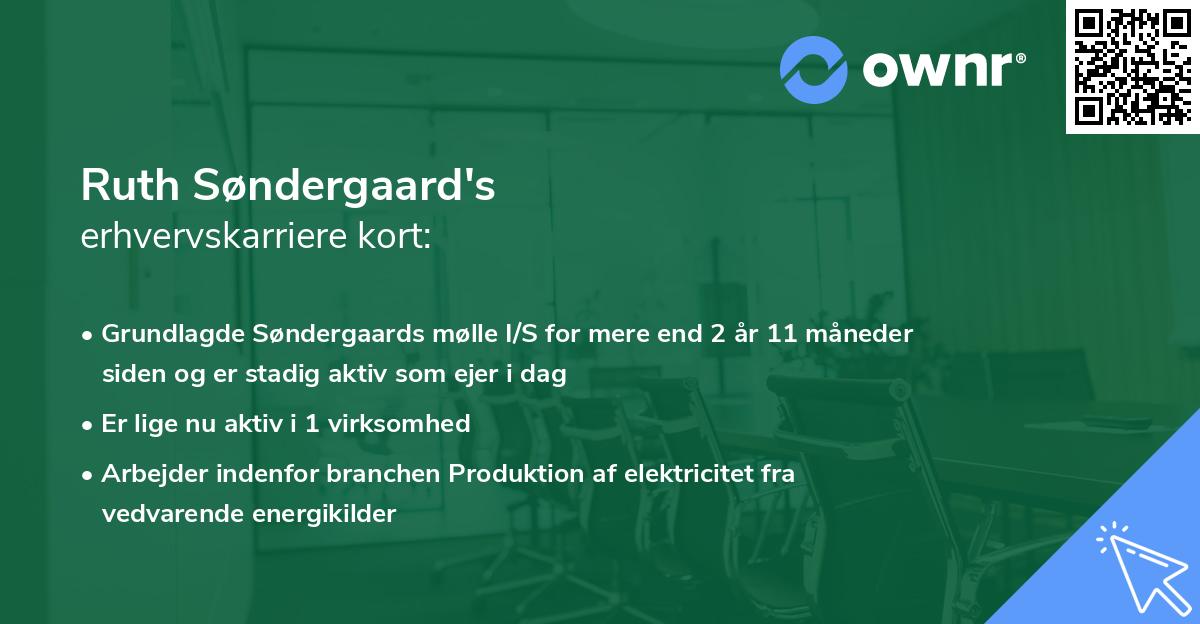 ownr®

Ruth Søndergaard's
erhvervskarriere kort:

• Grundlagde Søndergaards mølle I/S for mere end 2 år 11 måneder siden og er stadig aktiv som ejer i dag

• Er lige nu aktiv i 1 virksomhed

• Arbejder indenfor branchen Produktion af elektricitet fra vedvarende energikilder